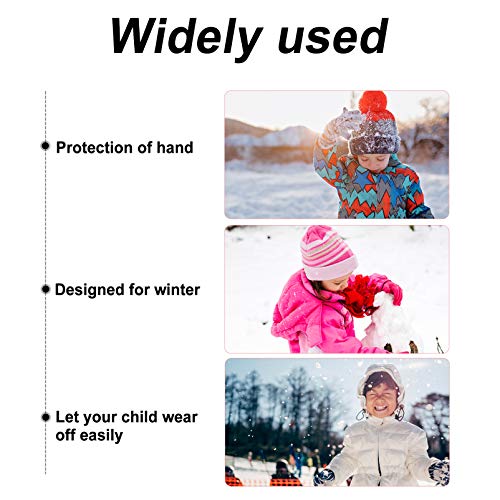 Widely used

Protection of hand

Designed for winter

Let your child wear off easily